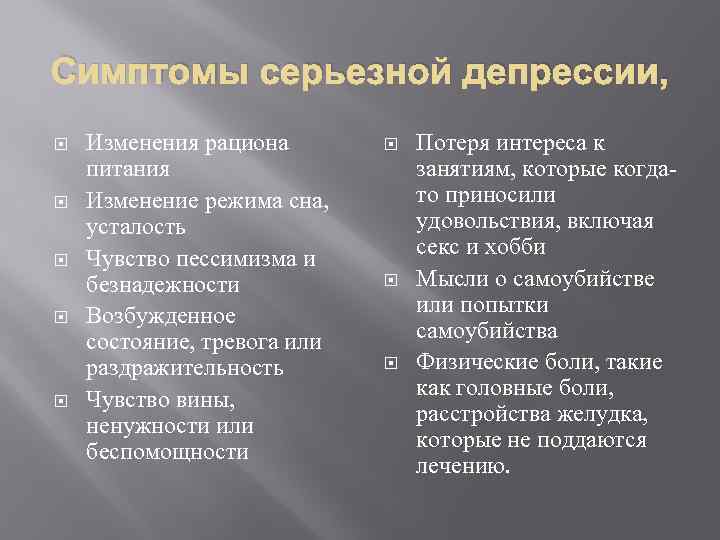 Симптомы серьезной депрессии,

Изменения рациона питания

Изменение режима сна, усталость

Чувство пессимизма и безнадежности

Возбужденное состояние, тревога или раздражительность

Чувство вины, ненужности или беспомощности

Потеря интереса к занятиям, которые когда-то приносили удовольствия, включая секс и хобби

Мысли о самоубийстве или попытки самоубийства

Физические боли, такие как головные боли, расстройства желудка, которые не поддаются лечению.